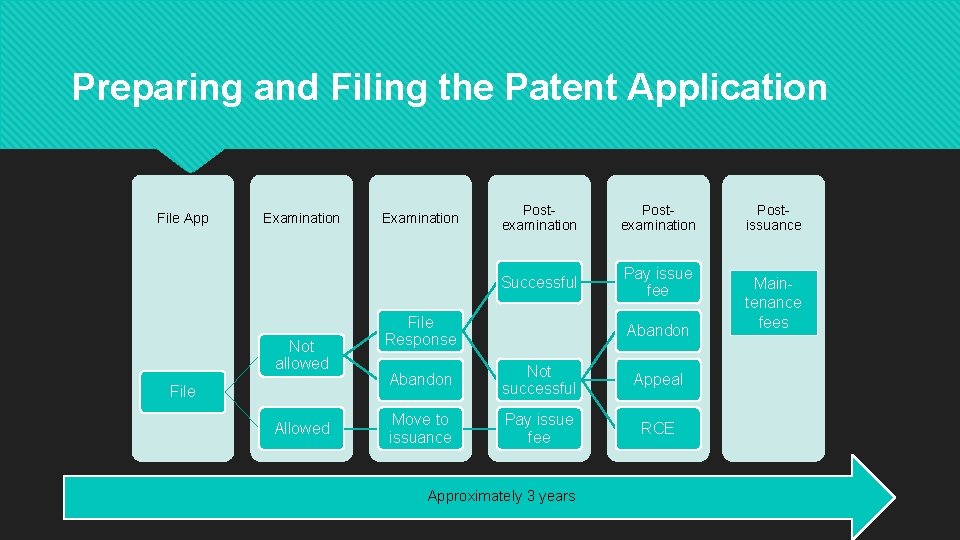 Preparing and Filing the Patent Application

File App

File

Examination

Not allowed

Allowed

Examination

File Response

Abandon

Move to issuance

Post-examination

Successful

Not successful

Pay issue fee

Post-examination

Pay issue fee

Abandon

Appeal

RCE

Post-issuance

Maintenance fees

Approximately 3 years